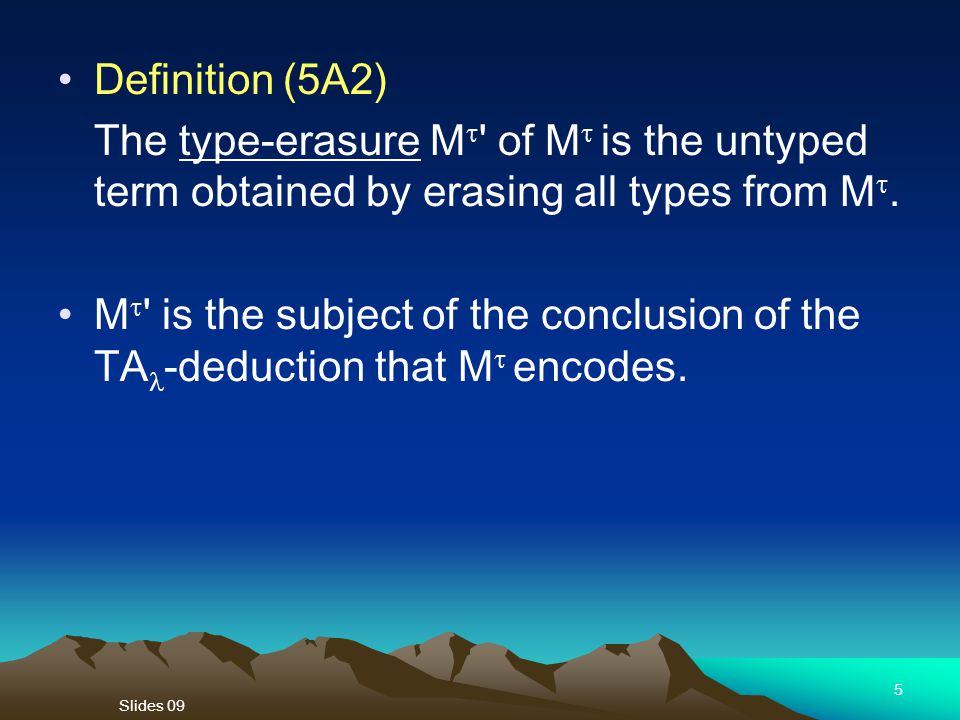 • Definition (5A2)

The type-erasure $M^{\tau}$' of $M^{\tau}$ is the untyped term obtained by erasing all types from $M^{\tau}$.

• $M^{\tau}$' is the subject of the conclusion of the $TA_{\lambda}$-deduction that $M^{\tau}$ encodes.

Slides 09

5